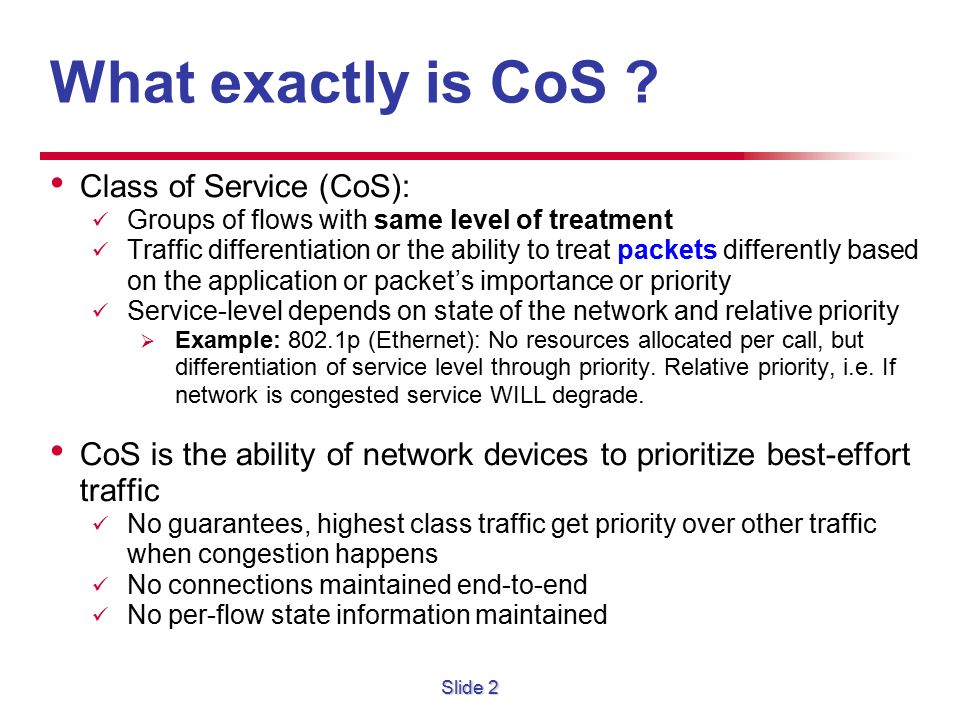 What exactly is CoS ?

• Class of Service (CoS):
✓ Groups of flows with same level of treatment
✓ Traffic differentiation or the ability to treat packets differently based on the application or packet's importance or priority
✓ Service-level depends on state of the network and relative priority
➢ Example: 802.1p (Ethernet): No resources allocated per call, but differentiation of service level through priority. Relative priority, i.e. If network is congested service WILL degrade.

• CoS is the ability of network devices to prioritize best-effort traffic
✓ No guarantees, highest class traffic get priority over other traffic when congestion happens
✓ No connections maintained end-to-end
✓ No per-flow state information maintained

Slide 2